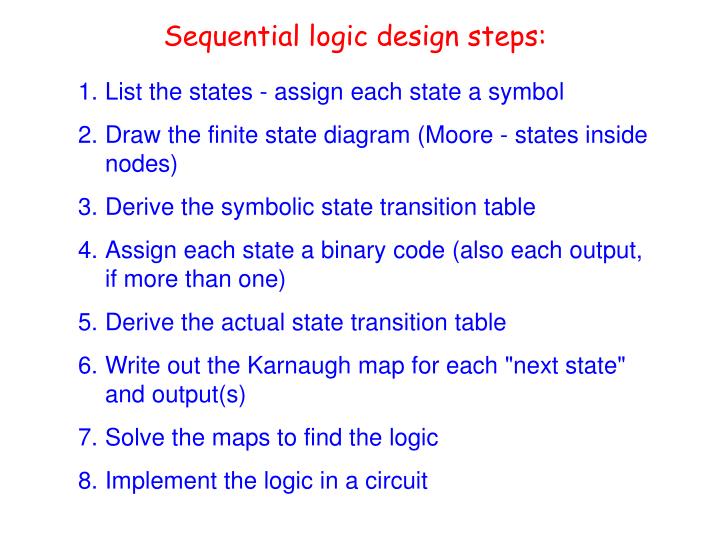 Sequential logic design steps:

1. List the states - assign each state a symbol

2. Draw the finite state diagram (Moore - states inside nodes)

3. Derive the symbolic state transition table

4. Assign each state a binary code (also each output, if more than one)

5. Derive the actual state transition table

6. Write out the Karnaugh map for each "next state" and output(s)

7. Solve the maps to find the logic

8. Implement the logic in a circuit